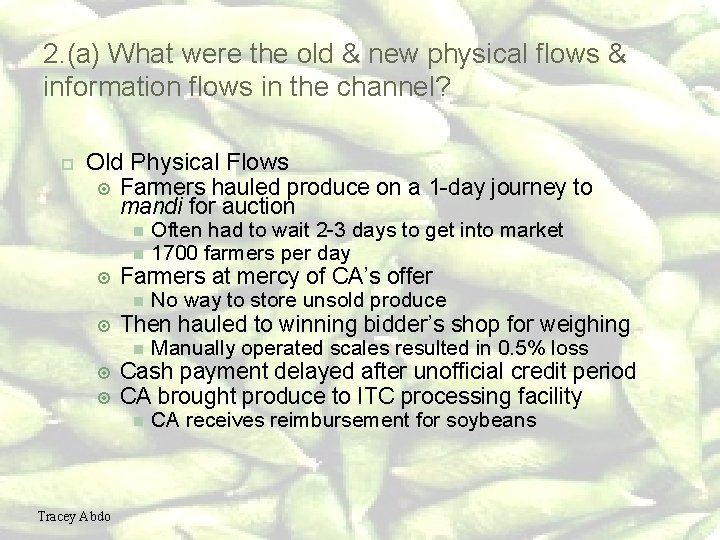 2.(a) What were the old & new physical flows & information flows in the channel?

Old Physical Flows

Farmers hauled produce on a 1-day journey to mandi for auction

Often had to wait 2-3 days to get into market

1700 farmers per day

Farmers at mercy of CA's offer

No way to store unsold produce

Then hauled to winning bidder's shop for weighing

Manually operated scales resulted in 0.5% loss

Cash payment delayed after unofficial credit period

CA brought produce to ITC processing facility

CA receives reimbursement for soybeans

Tracey Abdo